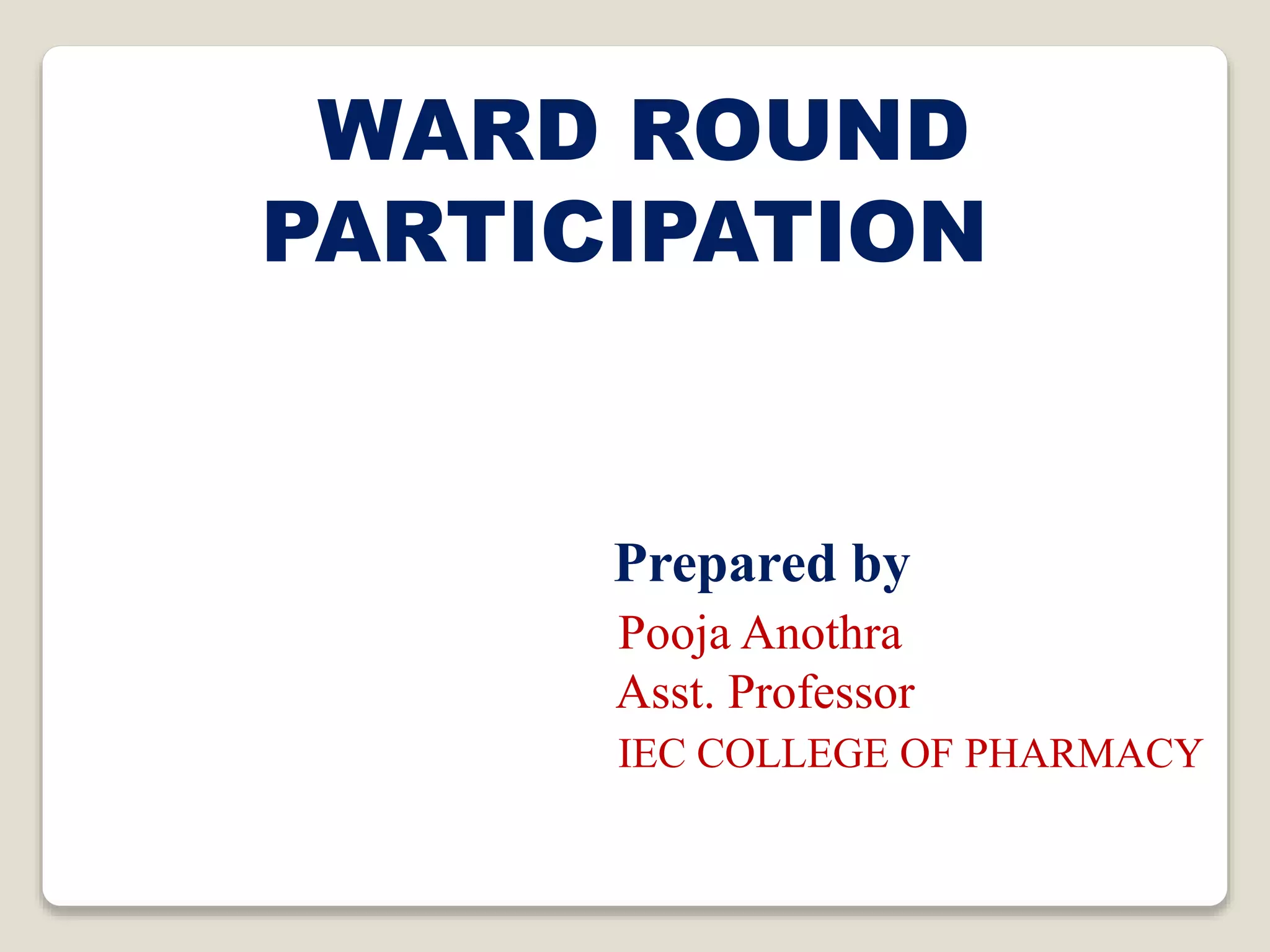 WARD ROUND PARTICIPATION

Prepared by
Pooja Anothra
Asst. Professor
IEC COLLEGE OF PHARMACY